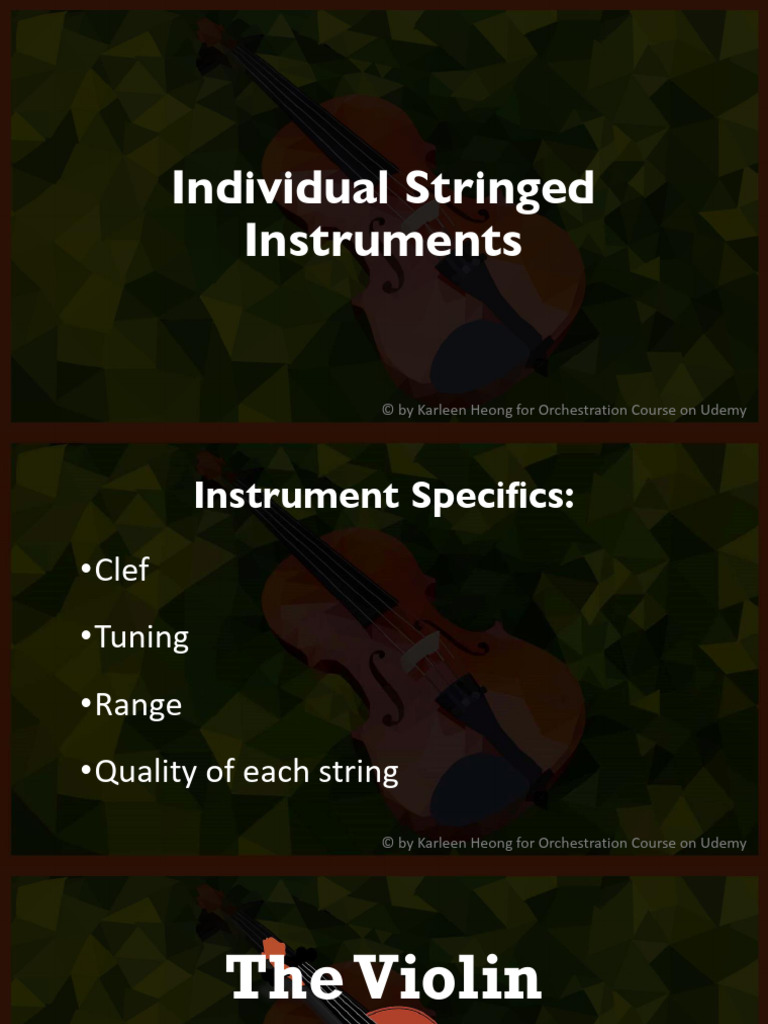 Individual Stringed Instruments

© by Karleen Heong for Orchestration Course on Udemy

Instrument Specifics:

•Clef

•Tuning

•Range

•Quality of each string

© by Karleen Heong for Orchestration Course on Udemy

The Violin